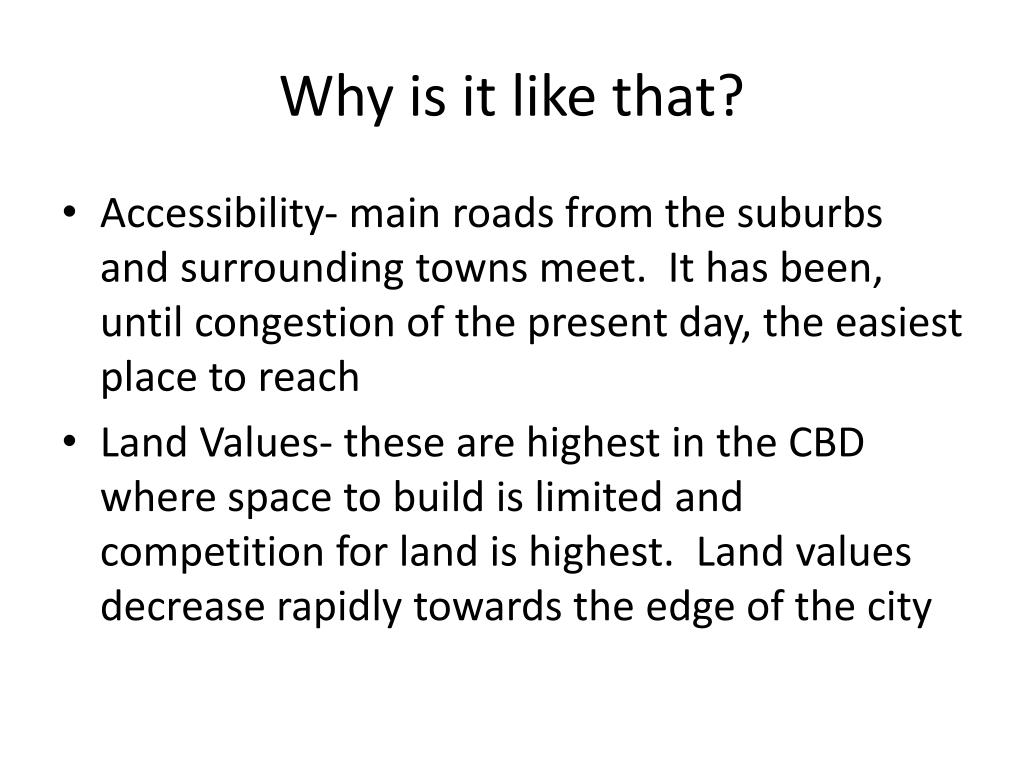 Why is it like that?

• Accessibility- main roads from the suburbs and surrounding towns meet. It has been, until congestion of the present day, the easiest place to reach

• Land Values- these are highest in the CBD where space to build is limited and competition for land is highest. Land values decrease rapidly towards the edge of the city